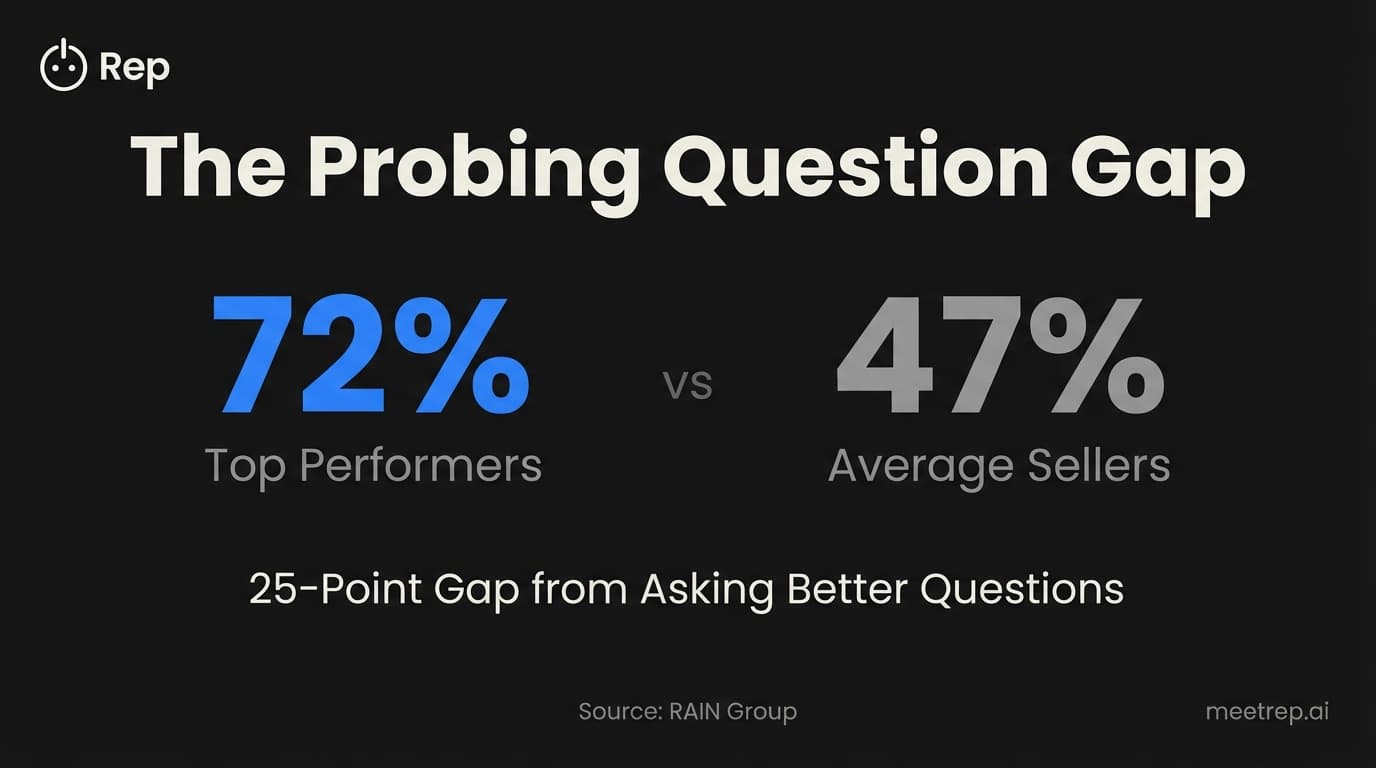 Rep

The Probing Question Gap

72%
Top Performers

vs

47%
Average Sellers

25-Point Gap from Asking Better Questions

Source: RAIN Group

meetrep.ai